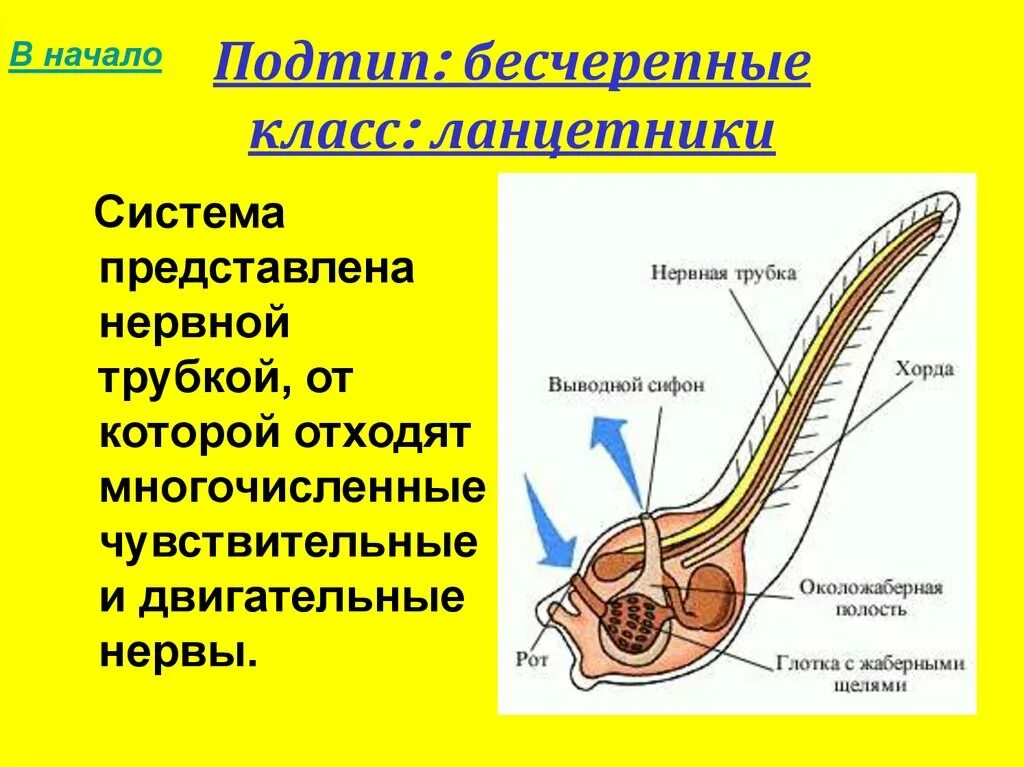 В начало

Подтип: бесчерепные
класс: ланцетники

Система представлена нервной трубкой, от которой отходят многочисленные чувствительные и двигательные нервы.

Нервная трубка
Выводной сифон
Хорда
Околожаберная полость
Рот
Глотка с жаберными щелями